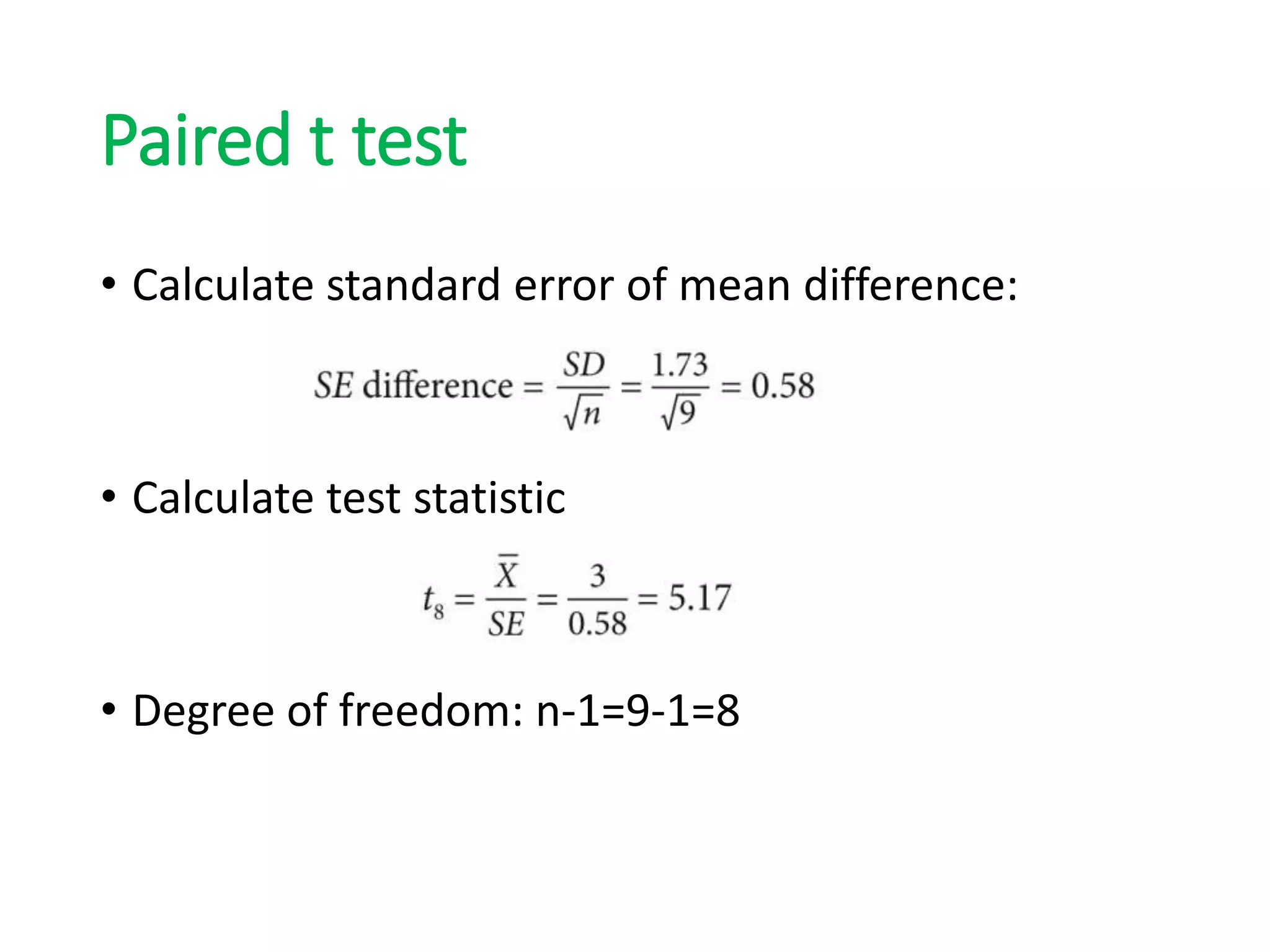 Paired t test

• Calculate standard error of mean difference:

$SE \text{ difference} = \frac{SD}{\sqrt{n}} = \frac{1.73}{\sqrt{9}} = 0.58$

• Calculate test statistic

$t_8 = \frac{\bar{X}}{SE} = \frac{3}{0.58} = 5.17$

• Degree of freedom: n-1=9-1=8